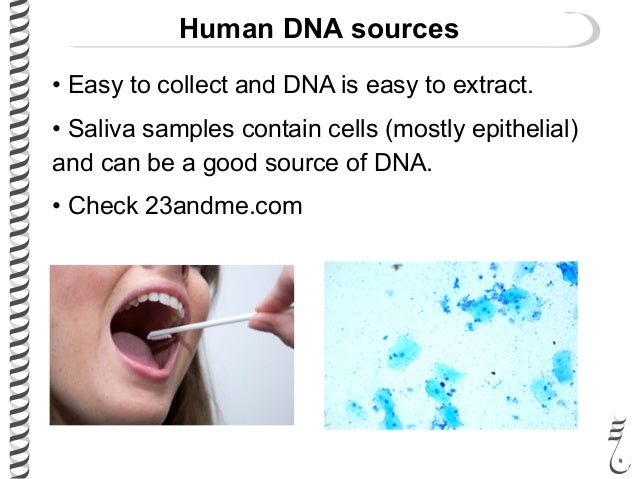 Human DNA sources

• Easy to collect and DNA is easy to extract.

• Saliva samples contain cells (mostly epithelial) and can be a good source of DNA.

• Check 23andme.com